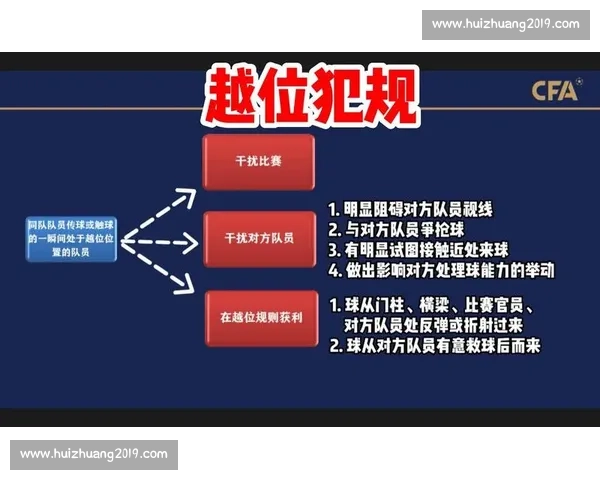 www.huizhuang2019.com

越位犯规

CFA

同队队员传球或触球的一瞬间处于越位位置的队员

干扰比赛

干扰对方队员

1. 明显阻碍对方队员视线
2. 与对方队员争抢球
3. 有明显试图接触近处来球
4. 做出影响对方处理球能力的举动

在越位规则获利

1. 球从门柱、横梁、比赛官员、对方队员处反弹或折射过来
2. 球从对方队员有意救球后而来

www.huizhuang2019.com